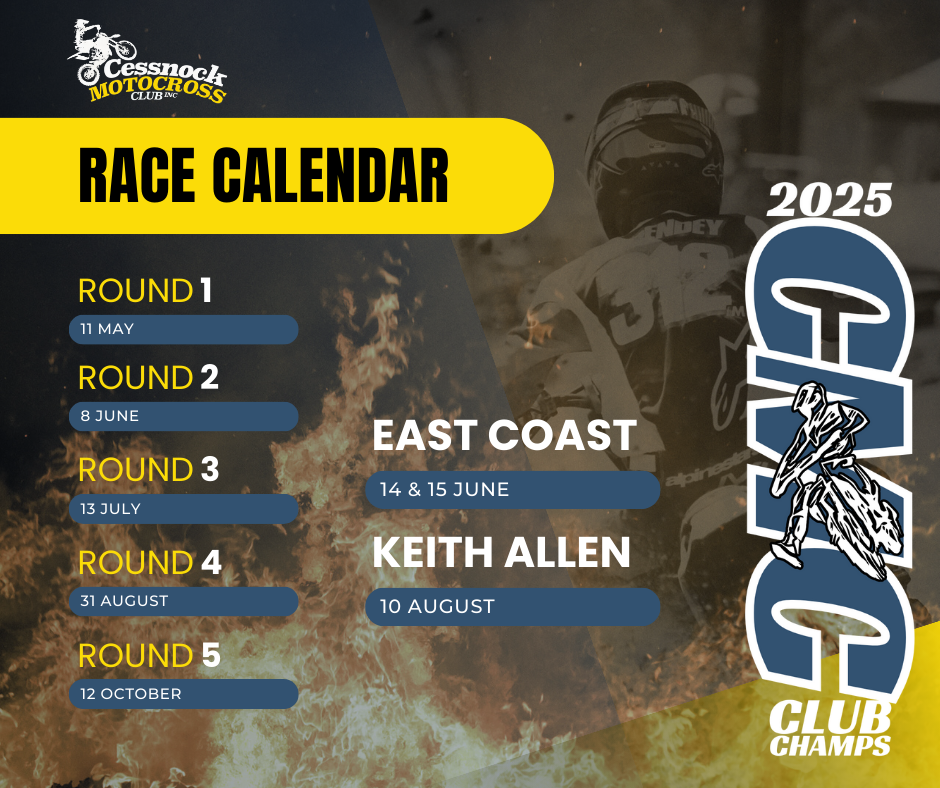 Cessnock MOTOCROSS CLUB INC

RACE CALENDAR

ROUND 1
11 MAY

ROUND 2
8 JUNE

ROUND 3
13 JULY

ROUND 4
31 AUGUST

ROUND 5
12 OCTOBER

EAST COAST
14 & 15 JUNE

KEITH ALLEN
10 AUGUST

2025
CMC
CLUB CHAMPS